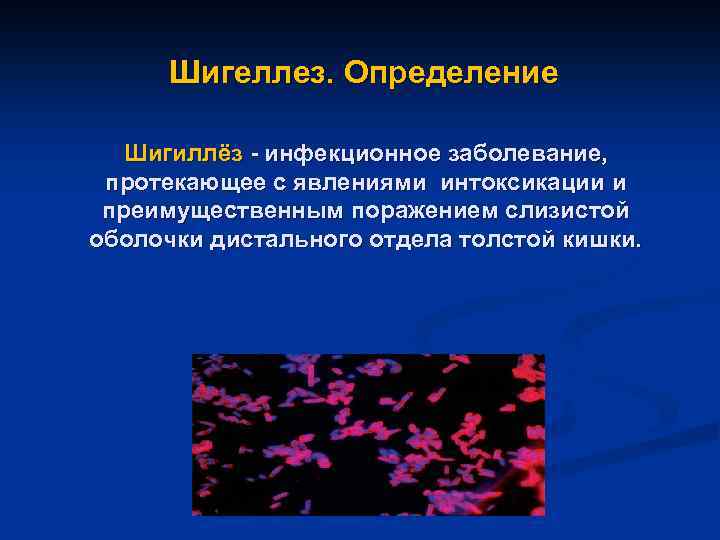 Шигеллез. Определение

Шигиллёз - инфекционное заболевание, протекающее с явлениями интоксикации и преимущественным поражением слизистой оболочки дистального отдела толстой кишки.